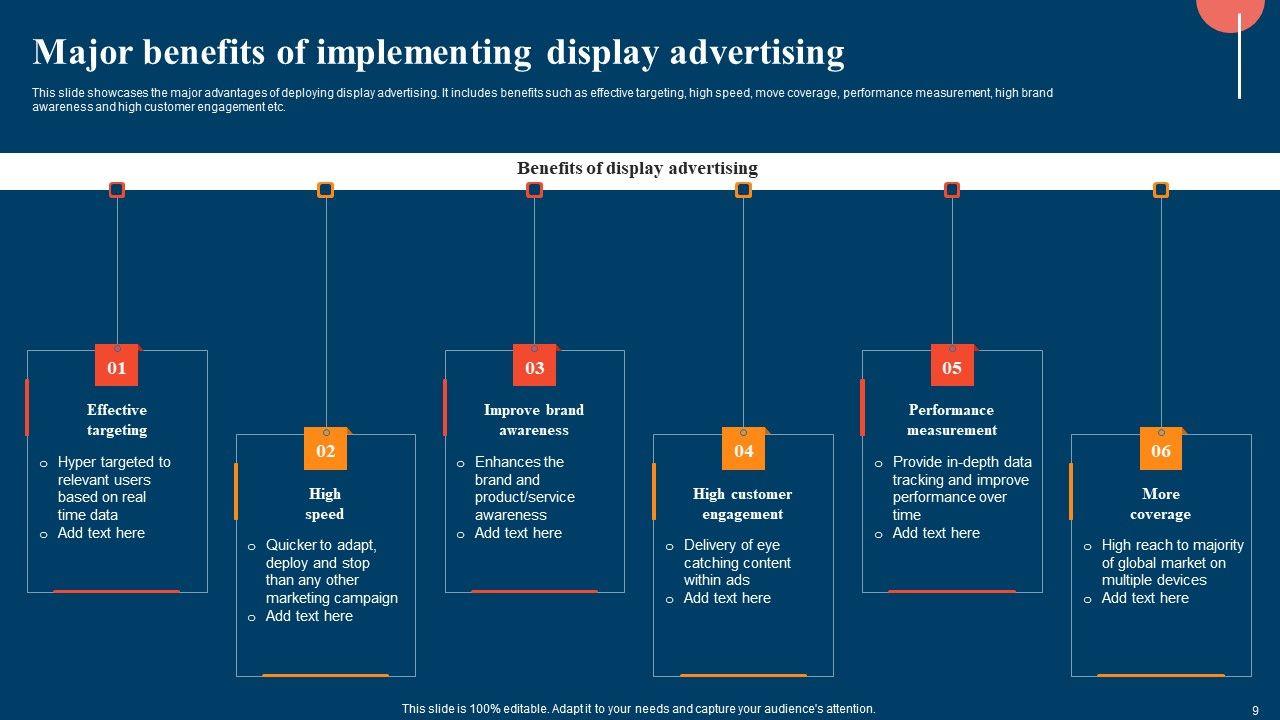 Major benefits of implementing display advertising

This slide showcases the major advantages of deploying display advertising. It includes benefits such as effective targeting, high speed, move coverage, performance measurement, high brand awareness and high customer engagement etc.

Benefits of display advertising

01

Effective targeting

o Hyper targeted to relevant users based on real time data
o Add text here

02

High speed

o Quicker to adapt, deploy and stop than any other marketing campaign
o Add text here

03

Improve brand awareness

o Enhances the brand and product/service awareness
o Add text here

04

High customer engagement

o Delivery of eye catching content within ads
o Add text here

05

Performance measurement

o Provide in-depth data tracking and improve performance over time
o Add text here

06

More coverage

o High reach to majority of global market on multiple devices
o Add text here

This slide is 100% editable. Adapt it to your needs and capture your audience's attention.

9